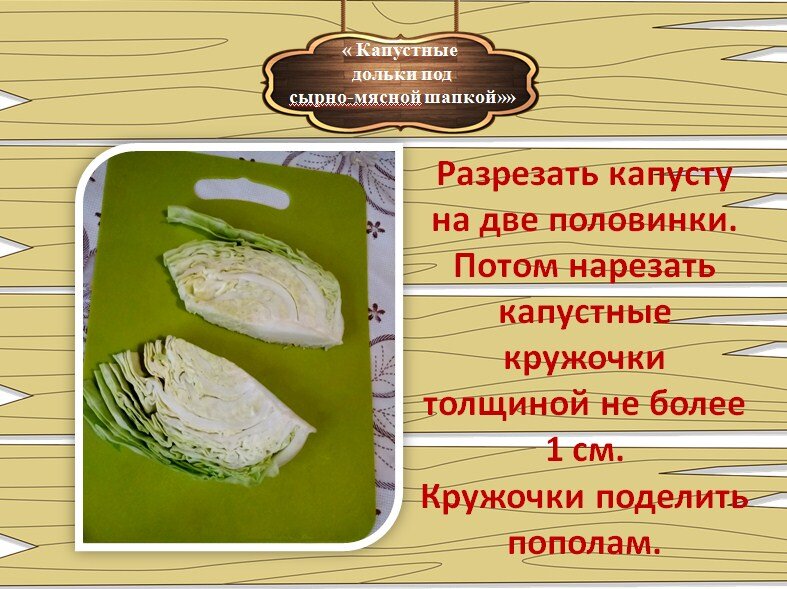 « Капустные дольки под сырно-мясной шапкой»»

Разрезать капусту на две половинки. Потом нарезать капустные кружочки толщиной не более 1 см. Кружочки поделить пополам.